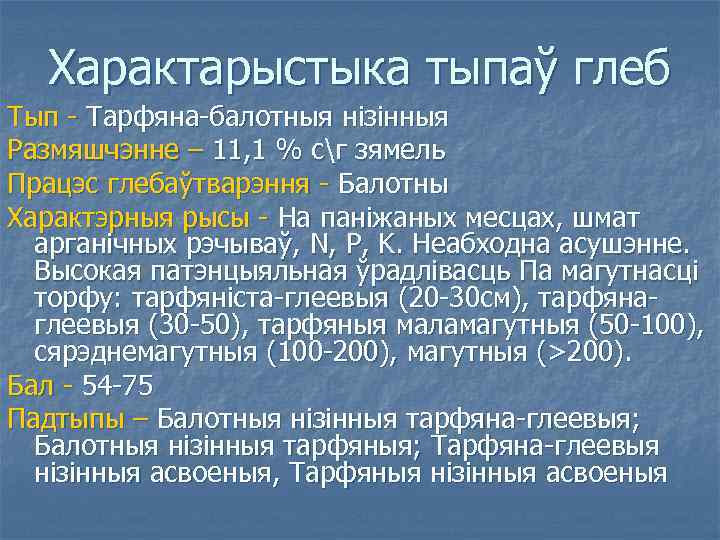 Характарыстыка тыпаў глеб

Тып - Тарфяна-балотныя нізінныя

Размяшчэнне – 11,1 % с\г зямель

Працэс глебаўтварэння - Балотны

Характэрныя рысы - На паніжаных месцах, шмат арганічных рэчываў, N, P, K. Неабходна асушэнне. Высокая патэнцыяльная ўрадлівасць Па магутнасці торфу: тарфяніста-глеевыя (20-30см), тарфяна-глеевыя (30-50), тарфяныя маламагутныя (50-100), сярэднемагутныя (100-200), магутныя (>200).

Бал - 54-75

Падтыпы – Балотныя нізінныя тарфяна-глеевыя; Балотныя нізінныя тарфяныя; Тарфяна-глеевыя нізінныя асвоеныя, Тарфяныя нізінныя асвоеныя